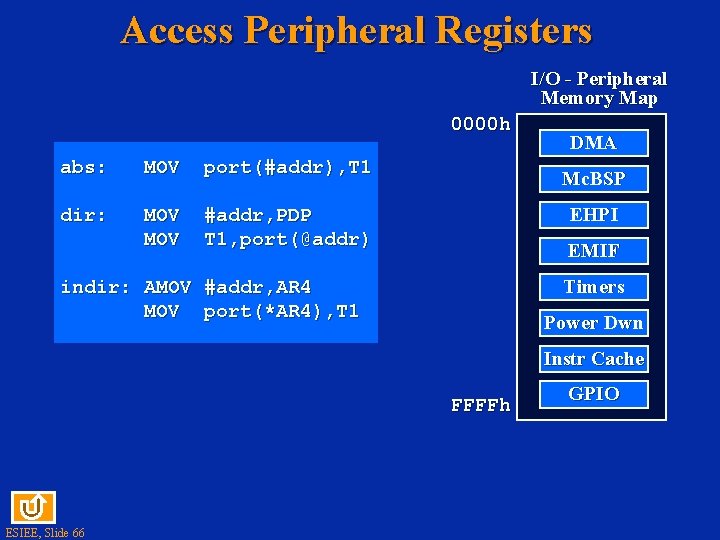 Access Peripheral Registers

abs: MOV port(#addr),T1

dir: MOV #addr,PDP
MOV T1,port(@addr)

indir: AMOV #addr,AR4
MOV port(*AR4),T1

I/O - Peripheral Memory Map

0000h

DMA
McBSP
EHPI
EMIF
Timers
Power Dwn
Instr Cache
GPIO

FFFFh

ESIEE, Slide 66